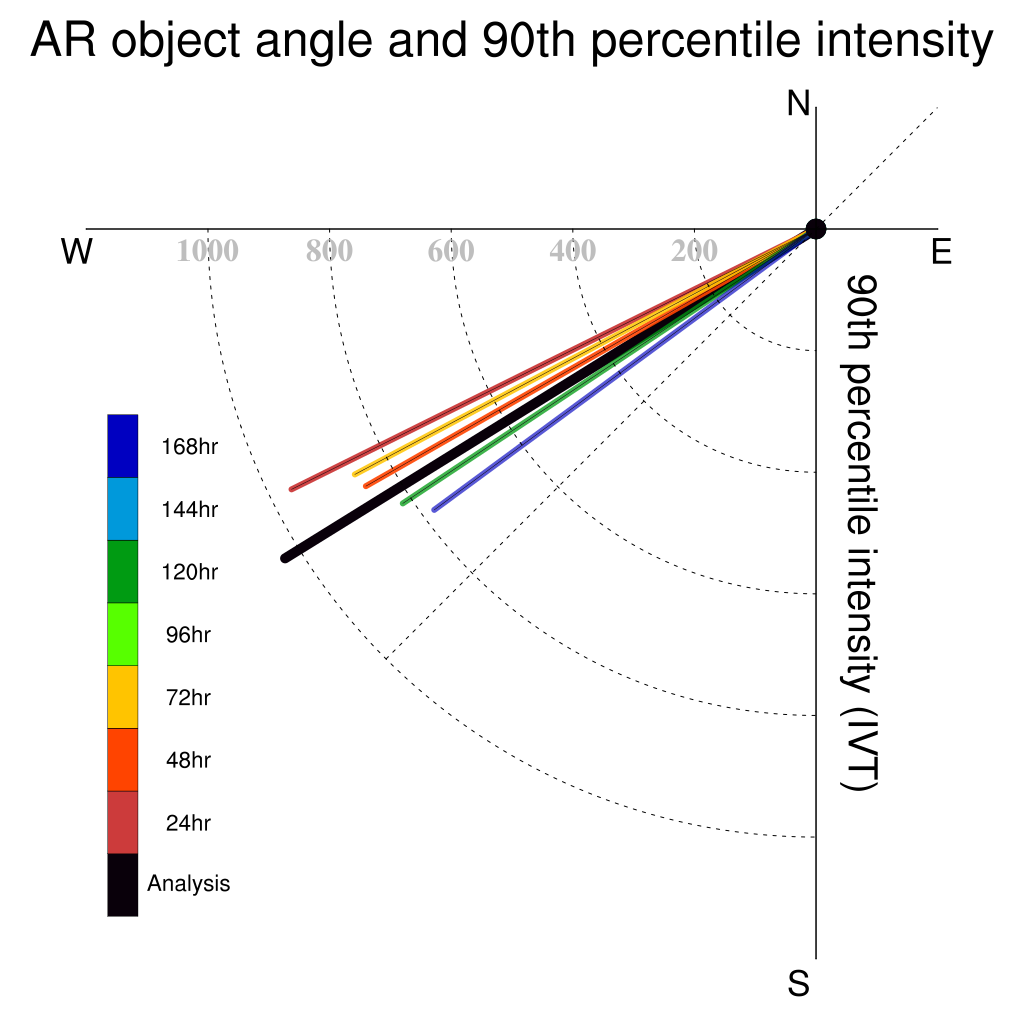 AR object angle and 90th percentile intensity

N

W

1000

800

600

400

200

E

90th percentile intensity (IVT)

168hr

144hr

120hr

96hr

72hr

48hr

24hr

Analysis

S